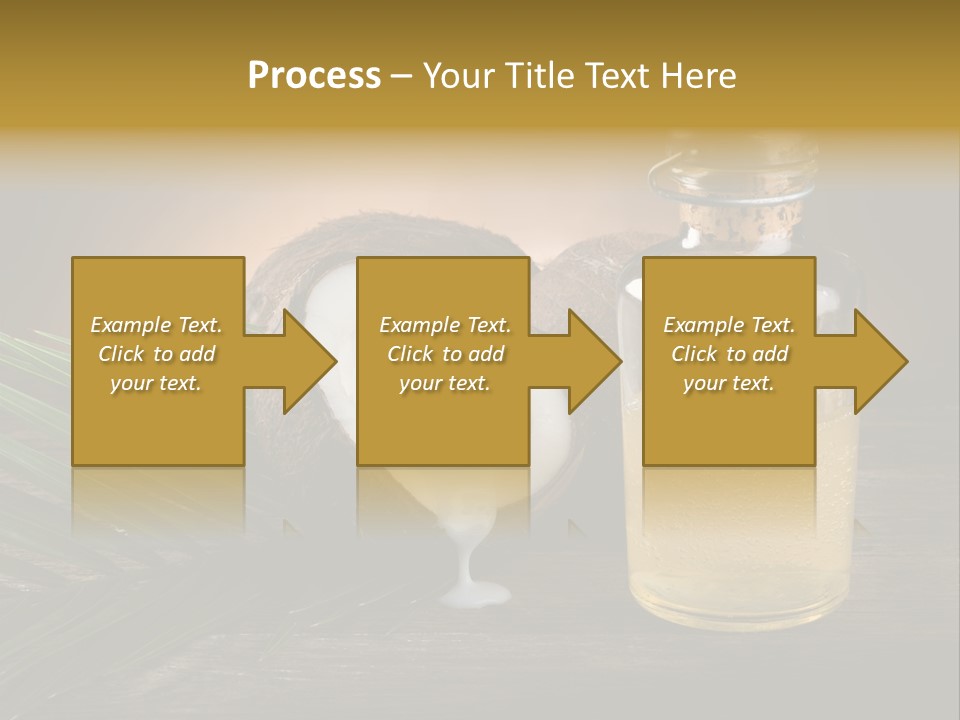 Process – Your Title Text Here

Example Text. Click to add your text.

Example Text. Click to add your text.

Example Text. Click to add your text.